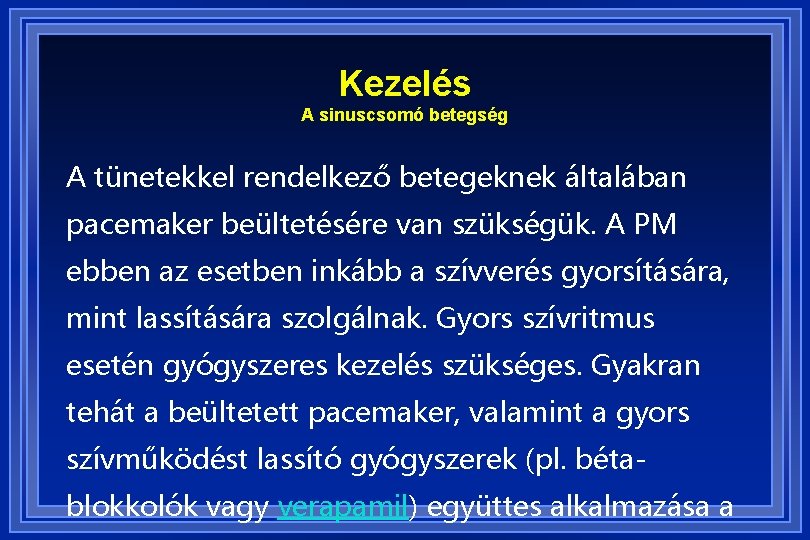 Kezelés
A sinuscsomó betegség

A tünetekkel rendelkező betegeknek általában pacemaker beültetésére van szükségük. A PM ebben az esetben inkább a szívverés gyorsítására, mint lassítására szolgálnak. Gyors szívritmus esetén gyógyszeres kezelés szükséges. Gyakran tehát a beültetett pacemaker, valamint a gyors szívműködést lassító gyógyszerek (pl. béta-blokkolók vagy verapamil) együttes alkalmazása a